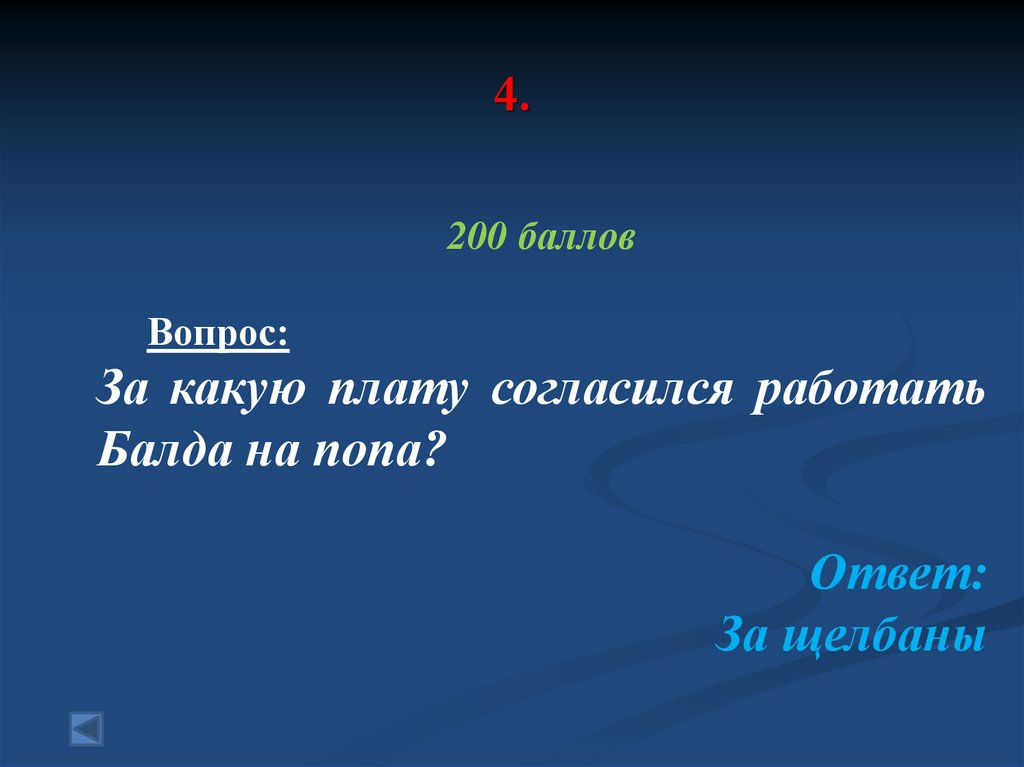 4.

200 баллов

Вопрос:
За какую плату согласился работать Балда на попа?

Ответ:
За щелбаны